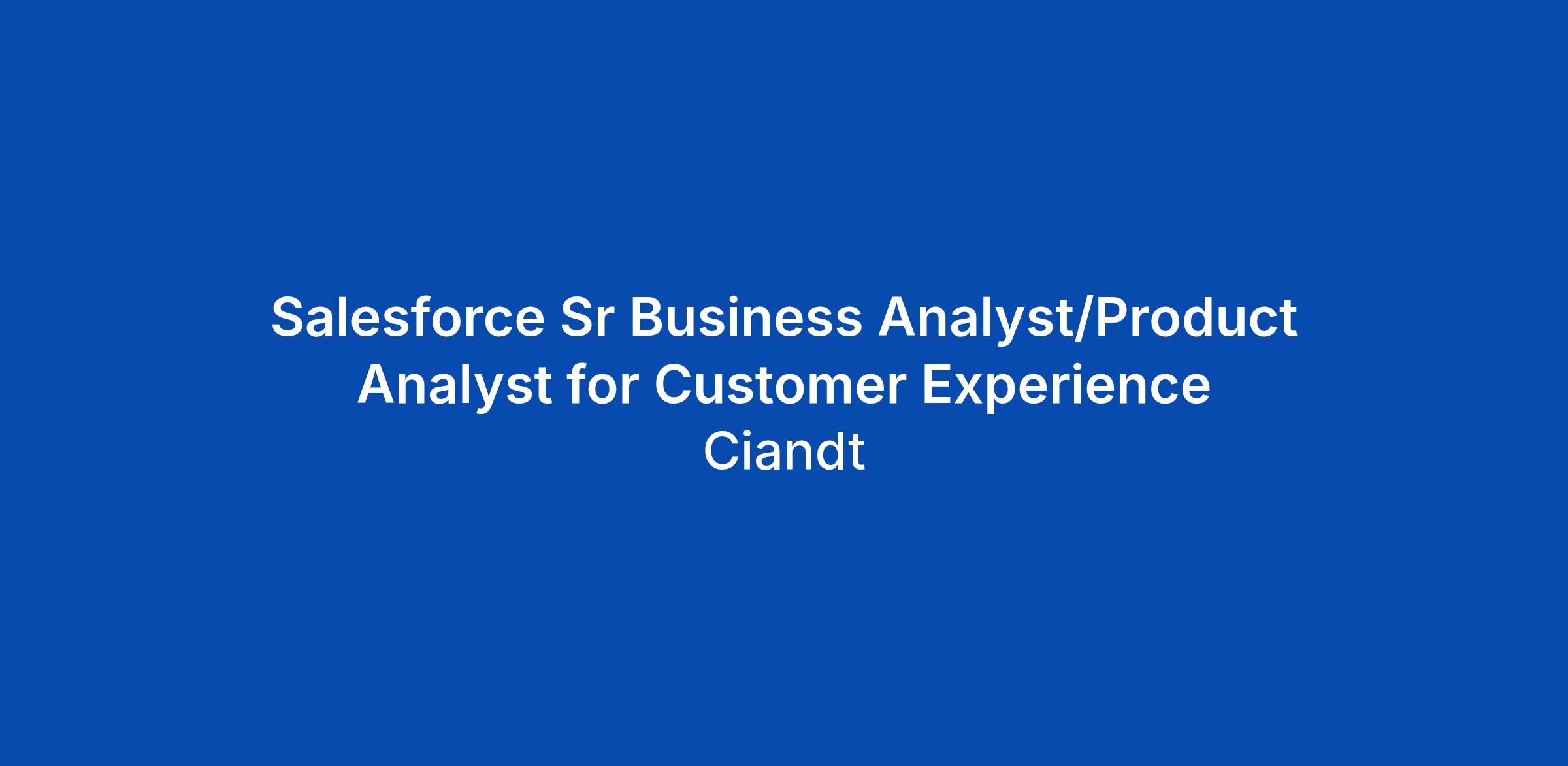 Salesforce Sr Business Analyst/Product Analyst for Customer Experience

Ciandt